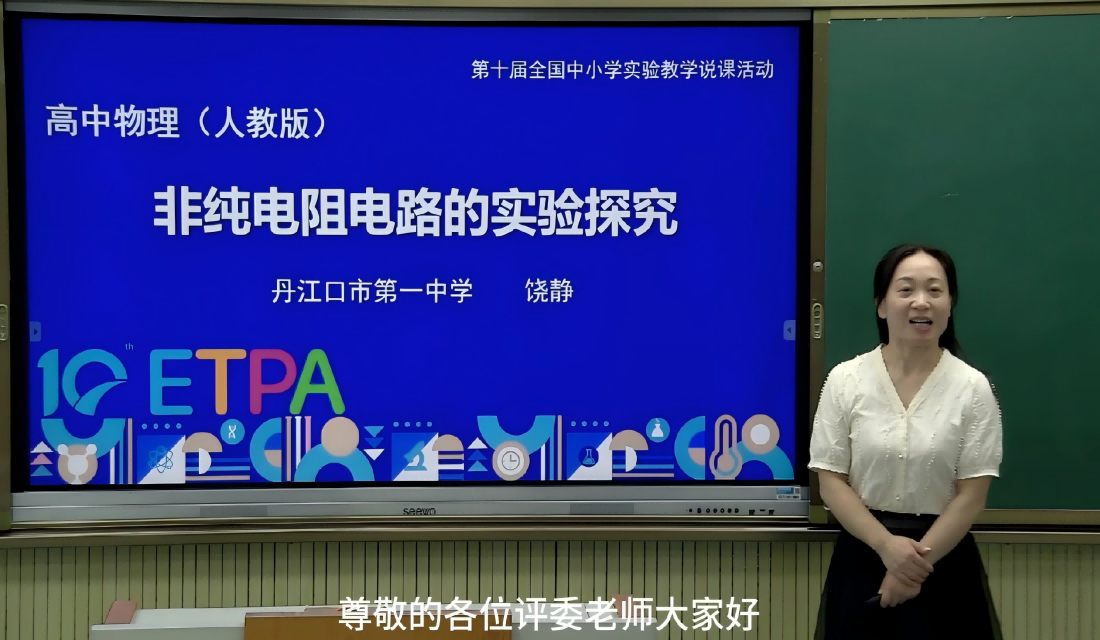 第十届全国中小学实验教学说课活动

高中物理（人教版）

非纯电阻电路的实验探究

丹江口市第一中学　　饶静

10th ETPA

seewo

尊敬的各位评委老师大家好